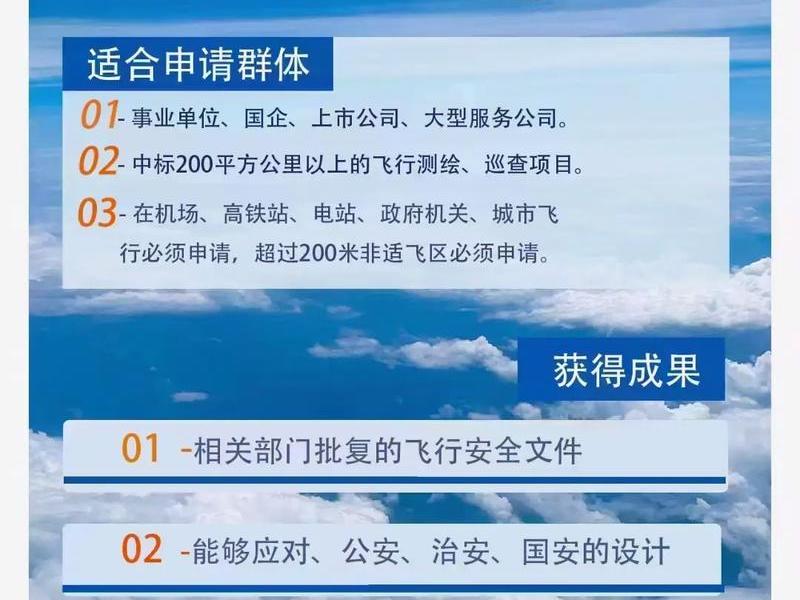 适合申请群体

01- 事业单位、国企、上市公司、大型服务公司。

02- 中标200平方公里以上的飞行测绘、巡查项目。

03- 在机场、高铁站、电站、政府机关、城市飞行必须申请，超过200米非适飞区必须申请。

获得成果

01 -相关部门批复的飞行安全文件

02 -能够应对、公安、治安、国安的设计